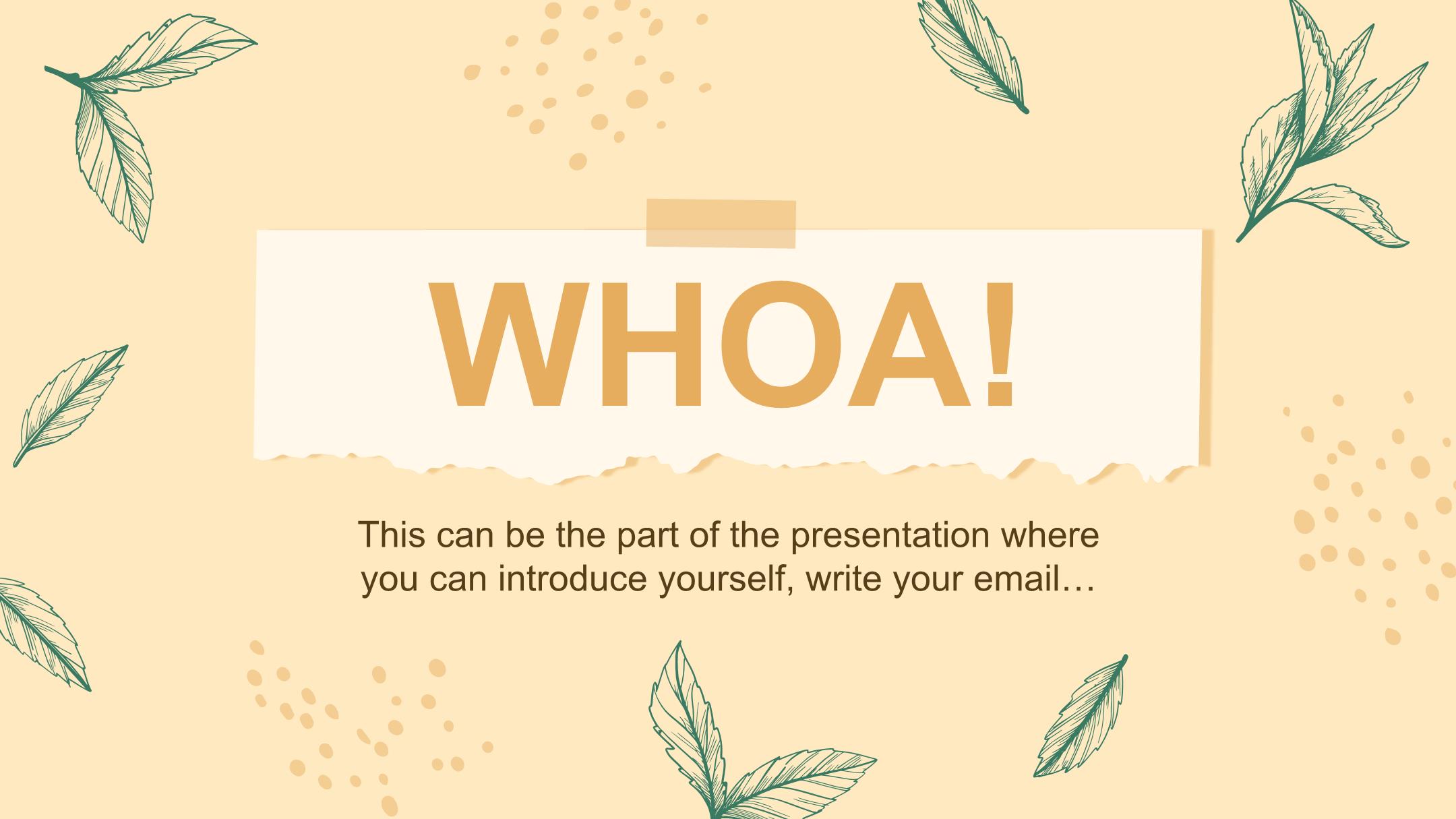 WHOA!

This can be the part of the presentation where you can introduce yourself, write your email…